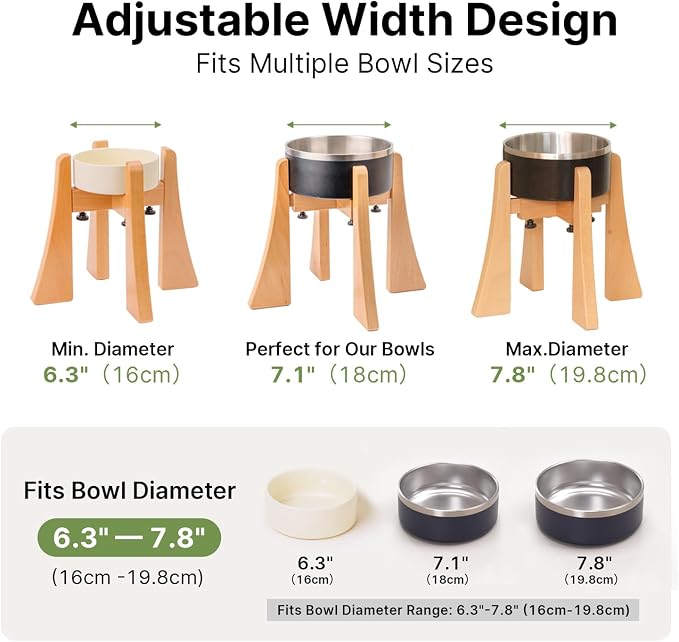 Adjustable Width Design
Fits Multiple Bowl Sizes

Min. Diameter
6.3"（16cm）

Perfect for Our Bowls
7.1"（18cm）

Max.Diameter
7.8"（19.8cm）

Fits Bowl Diameter
6.3" — 7.8"
(16cm -19.8cm)

6.3"
（16cm）

7.1"
（18cm）

7.8"
（19.8cm）

Fits Bowl Diameter Range: 6.3"-7.8" (16cm-19.8cm)